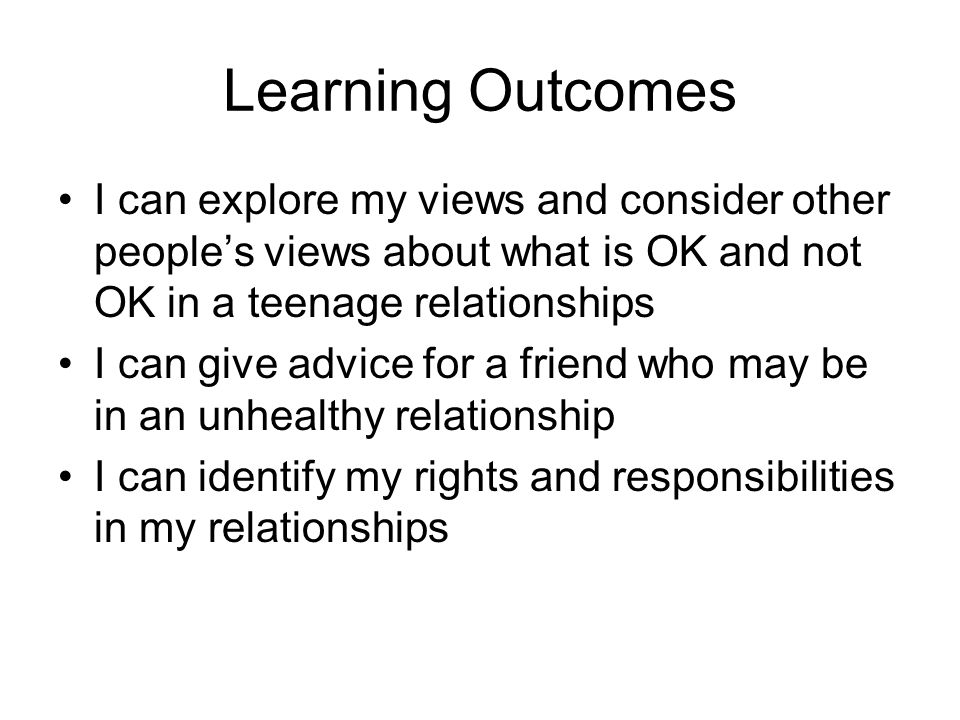 Learning Outcomes

• I can explore my views and consider other people’s views about what is OK and not OK in a teenage relationships
• I can give advice for a friend who may be in an unhealthy relationship
• I can identify my rights and responsibilities in my relationships